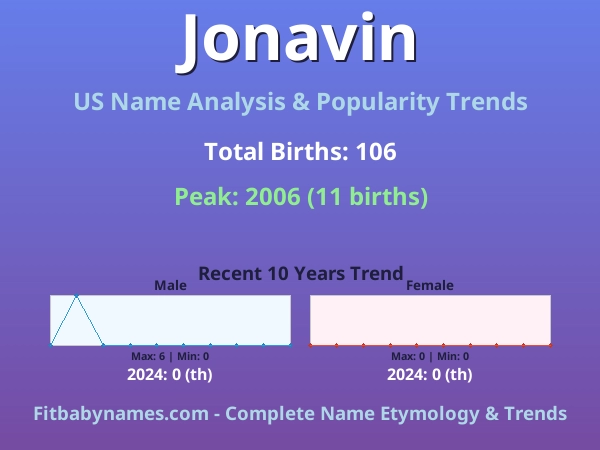 Jonavin

US Name Analysis & Popularity Trends

Total Births: 106

Peak: 2006 (11 births)

Recent 10 Years Trend

Male

Max: 6 | Min: 0

2024: 0 (th)

Female

Max: 0 | Min: 0

2024: 0 (th)

Fitbabynames.com - Complete Name Etymology & Trends